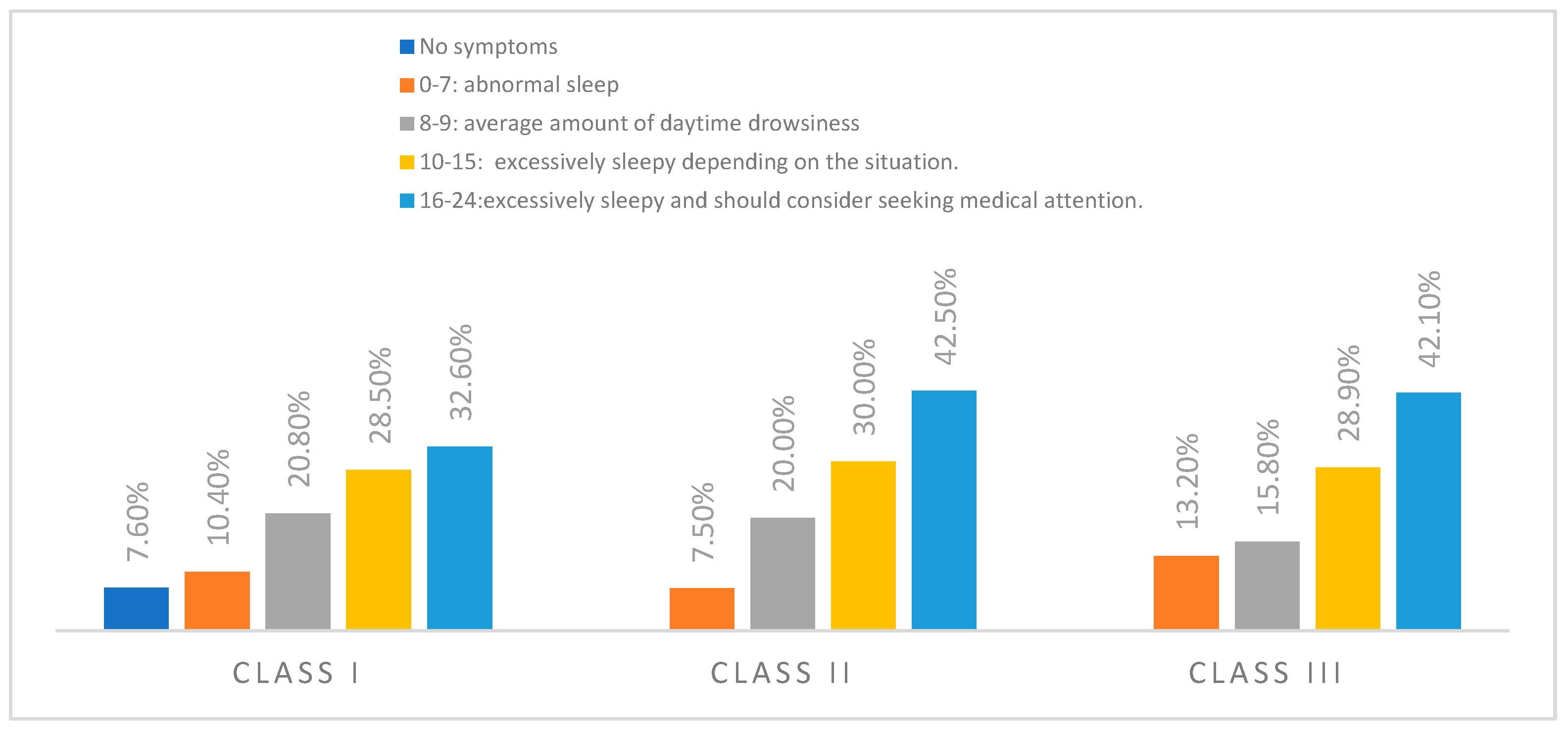 No symptoms
0-7: abnormal sleep
8-9: average amount of daytime drowsiness
10-15: excessively sleepy depending on the situation.
16-24:excessively sleepy and should consider seeking medical attention.

7.60%
10.40%
20.80%
28.50%
32.60%
7.50%
20.00%
30.00%
42.50%
13.20%
15.80%
28.90%
42.10%

CLASS I
CLASS II
CLASS III